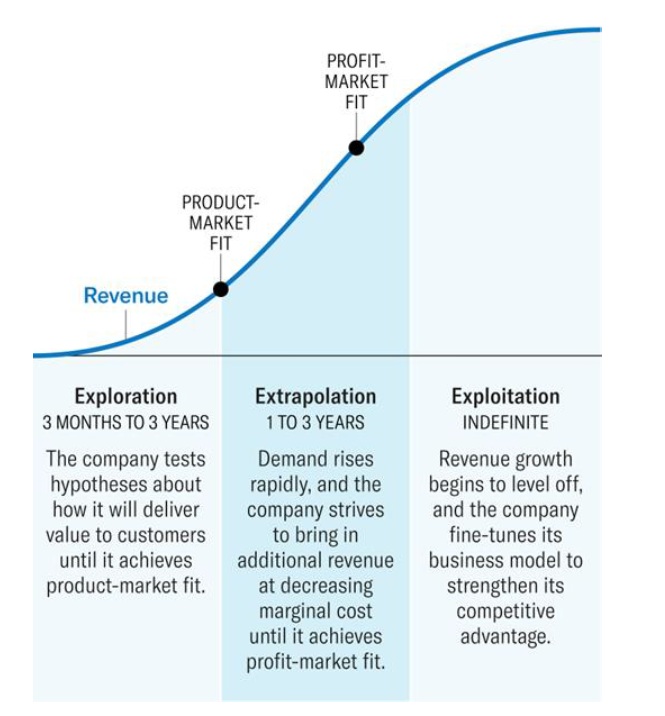 PROFIT-MARKET FIT

PRODUCT-MARKET FIT

Revenue

Exploration
3 MONTHS TO 3 YEARS
The company tests hypotheses about how it will deliver value to customers until it achieves product-market fit.

Extrapolation
1 TO 3 YEARS
Demand rises rapidly, and the company strives to bring in additional revenue at decreasing marginal cost until it achieves profit-market fit.

Exploitation
INDEFINITE
Revenue growth begins to level off, and the company fine-tunes its business model to strengthen its competitive advantage.